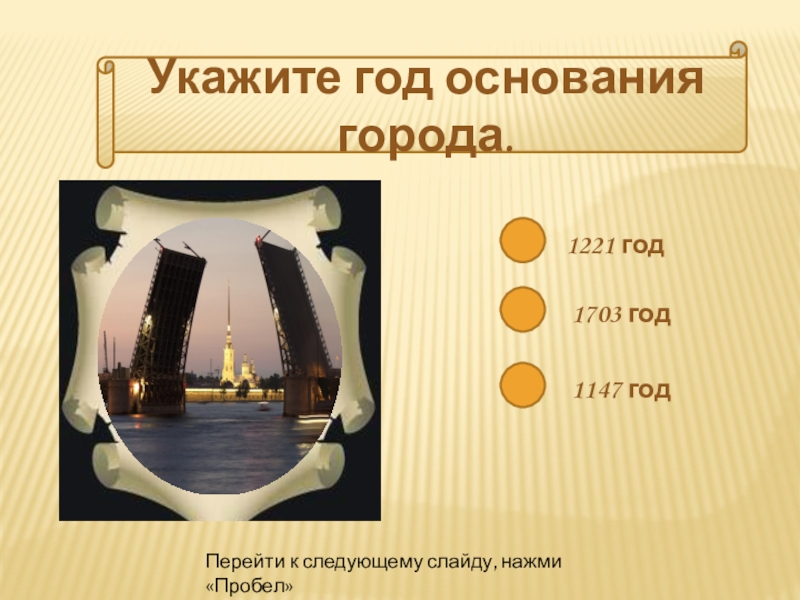 Укажите год основания города.

1221 год

1703 год

1147 год

Перейти к следующему слайду, нажми «Пробел»